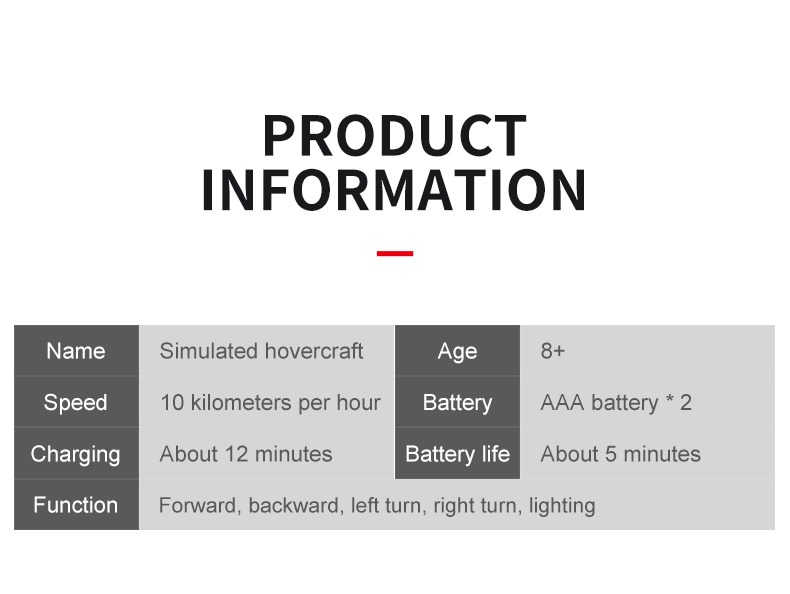 PRODUCT INFORMATION

| Name | Simulated hovercraft | Age | 8+ |
|---|---|---|---|
| Speed | 10 kilometers per hour | Battery | AAA battery * 2 |
| Charging | About 12 minutes | Battery life | About 5 minutes |
| Function | Forward, backward, left turn, right turn, lighting | | |